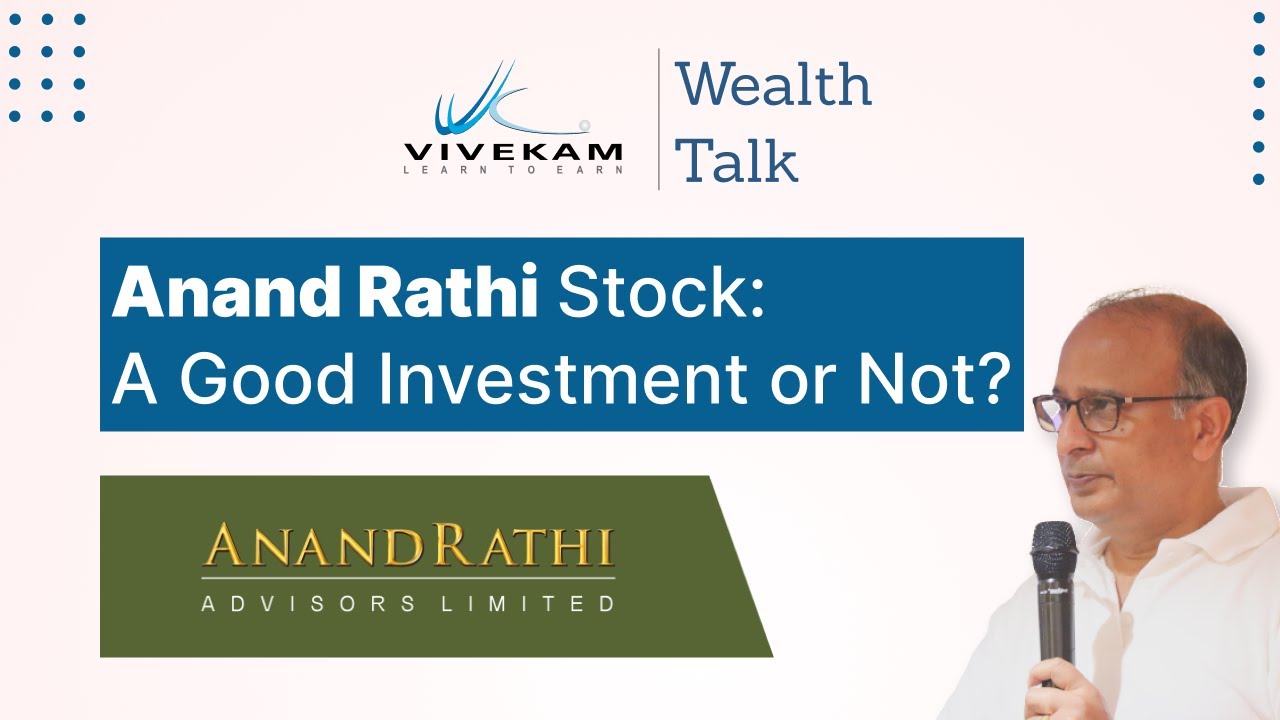 VIVEKAM
LEARN TO EARN

Wealth Talk

Anand Rathi Stock: A Good Investment or Not?

ANANDRATHI
ADVISORS LIMITED